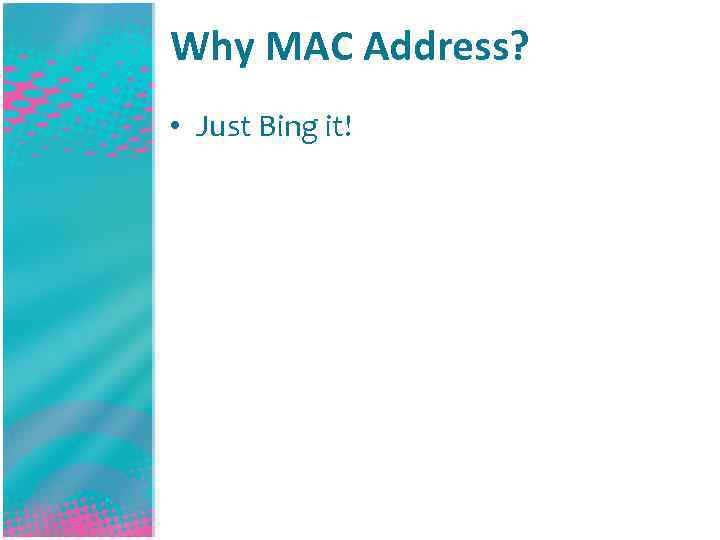 Why MAC Address?

• Just Bing it!